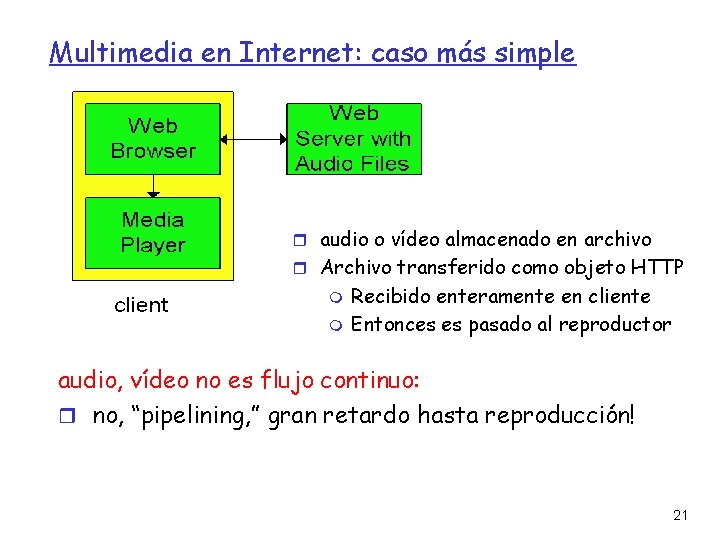 Multimedia en Internet: caso más simple

Web Browser

Web Server with Audio Files

Media Player

client

audio o vídeo almacenado en archivo
Archivo transferido como objeto HTTP
Recibido enteramente en cliente
Entonces es pasado al reproductor

audio, vídeo no es flujo continuo:
no, "pipelining," gran retardo hasta reproducción!

21